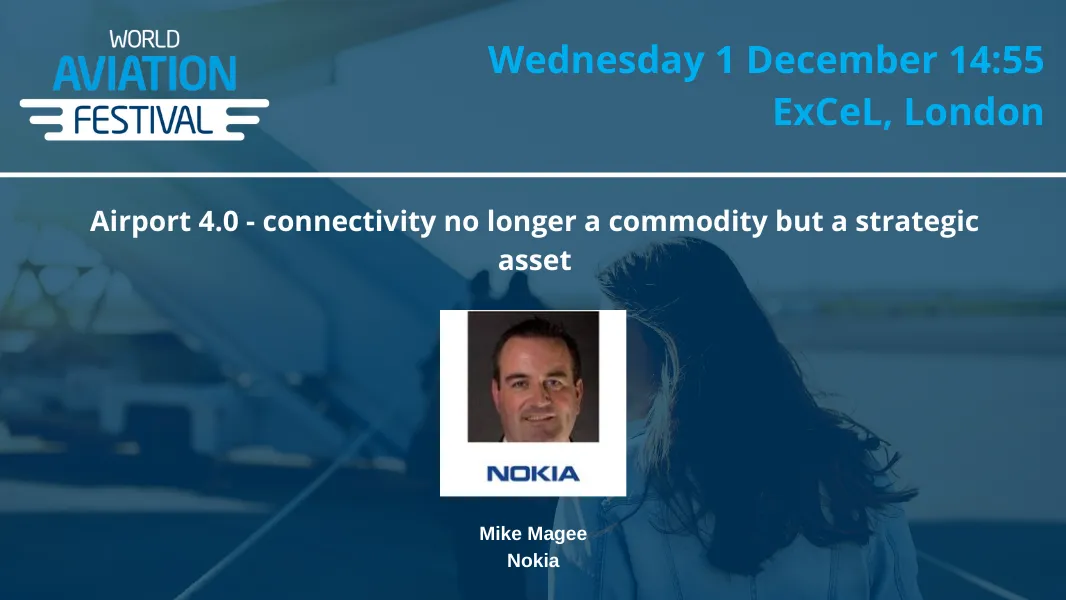 WORLD
AVIATION
FESTIVAL

Wednesday 1 December 14:55
ExCeL, London

Airport 4.0 - connectivity no longer a commodity but a strategic asset

NOKIA

Mike Magee
Nokia